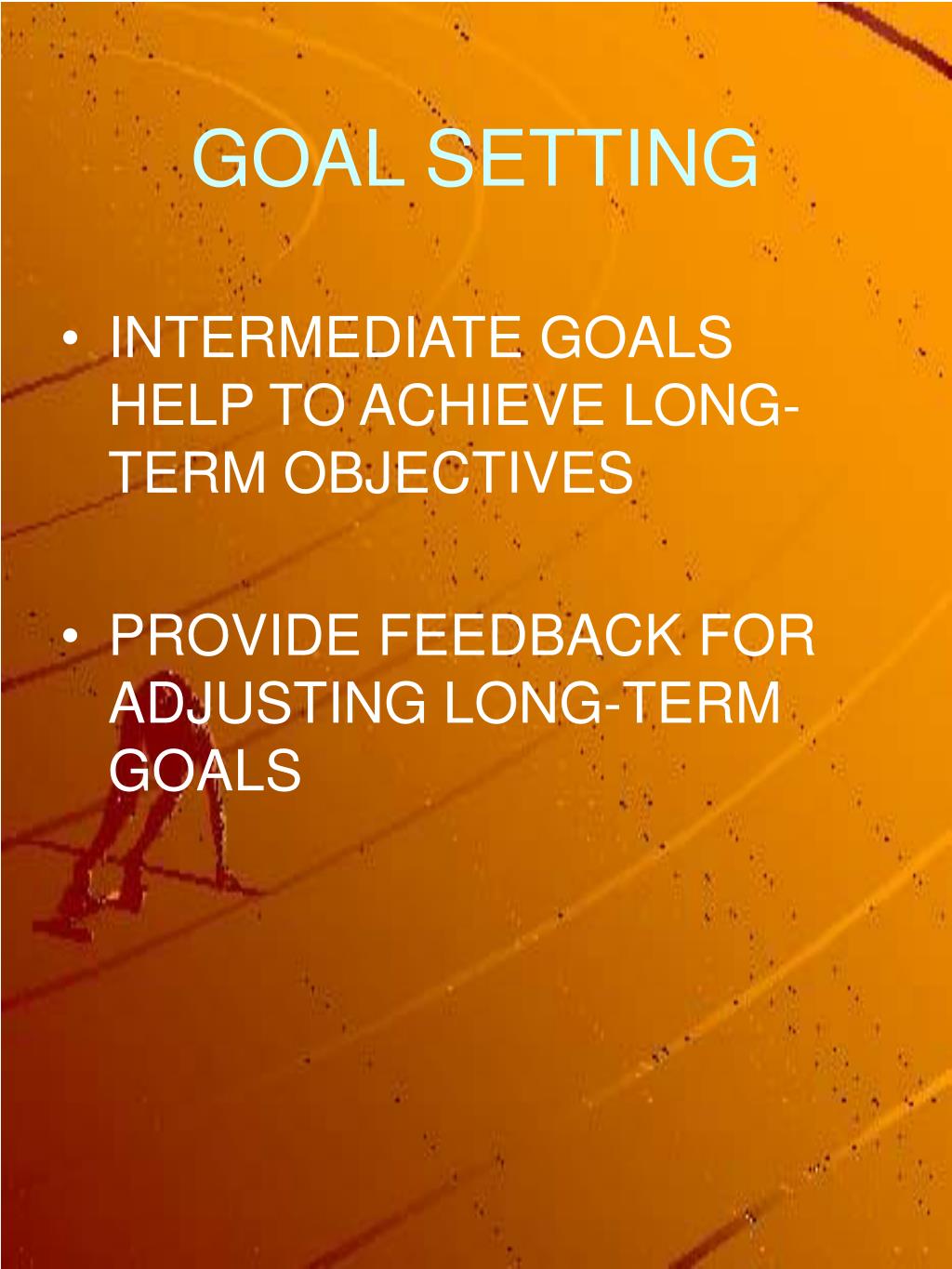 GOAL SETTING

• INTERMEDIATE GOALS HELP TO ACHIEVE LONG-TERM OBJECTIVES

• PROVIDE FEEDBACK FOR ADJUSTING LONG-TERM GOALS